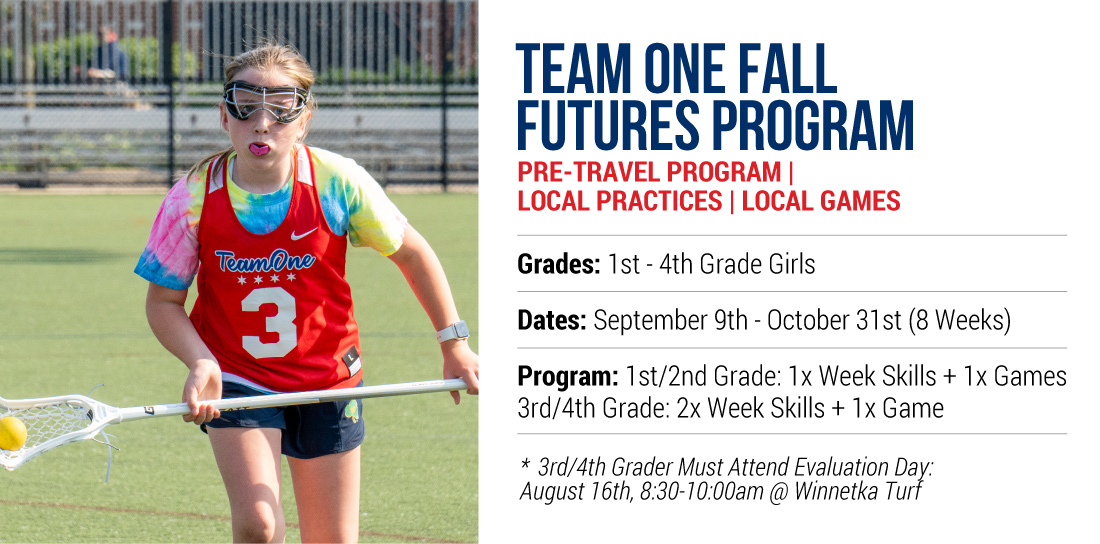 TeamOne
3

TEAM ONE FALL FUTURES PROGRAM

PRE-TRAVEL PROGRAM | LOCAL PRACTICES | LOCAL GAMES

Grades: 1st - 4th Grade Girls

Dates: September 9th - October 31st (8 Weeks)

Program: 1st/2nd Grade: 1x Week Skills + 1x Games
3rd/4th Grade: 2x Week Skills + 1x Game

* 3rd/4th Grader Must Attend Evaluation Day: August 16th, 8:30-10:00am @ Winnetka Turf